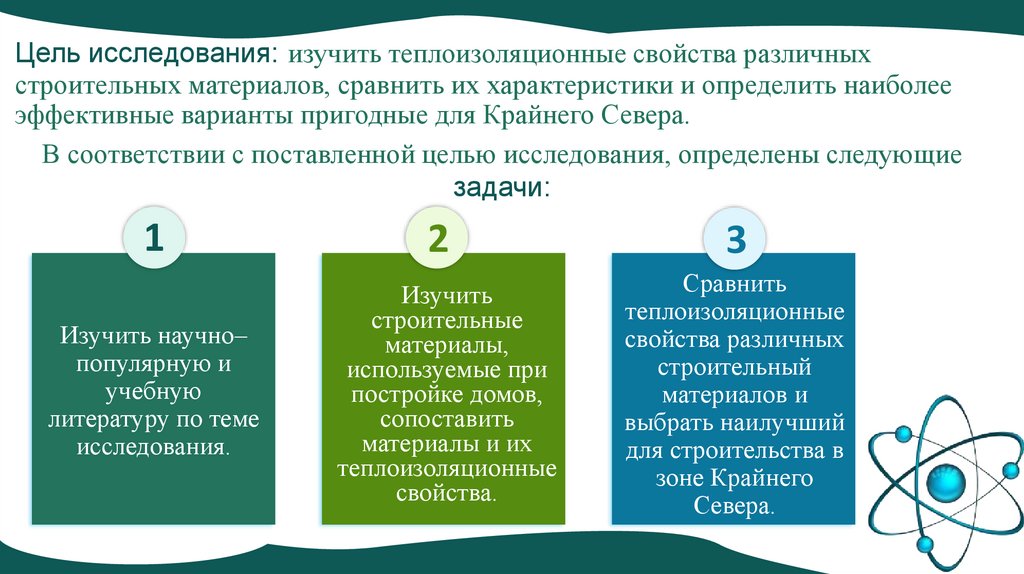 Цель исследования: изучить теплоизоляционные свойства различных строительных материалов, сравнить их характеристики и определить наиболее эффективные варианты пригодные для Крайнего Севера.

В соответствии с поставленной целью исследования, определены следующие задачи:

1

Изучить научно–популярную и учебную литературу по теме исследования.

2

Изучить строительные материалы, используемые при постройке домов, сопоставить материалы и их теплоизоляционные свойства.

3

Сравнить теплоизоляционные свойства различных строительный материалов и выбрать наилучший для строительства в зоне Крайнего Севера.